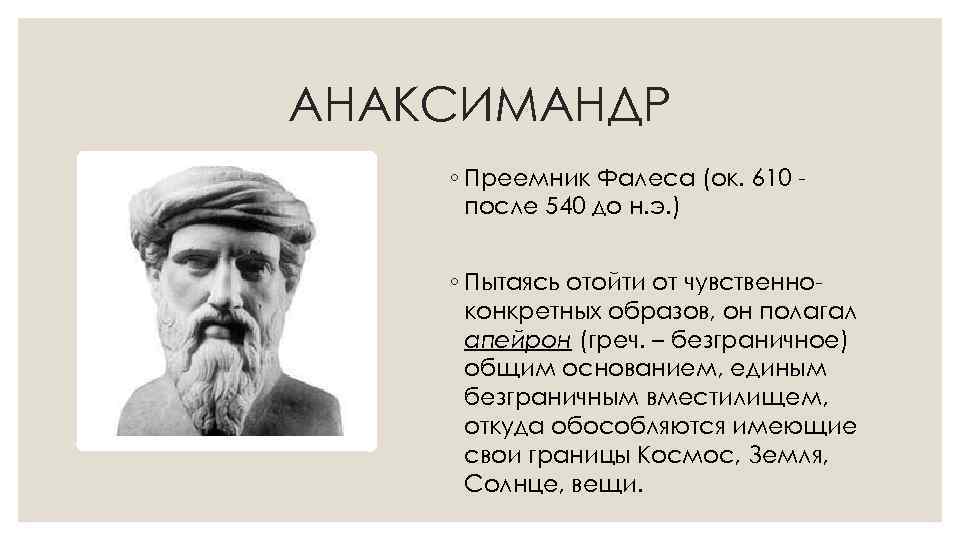 АНАКСИМАНДР

◦ Преемник Фалеса (ок. 610 - после 540 до н.э.)

◦ Пытаясь отойти от чувственно-конкретных образов, он полагал апейрон (греч. – безграничное) общим основанием, единым безграничным вместилищем, откуда обособляются имеющие свои границы Космос, Земля, Солнце, вещи.